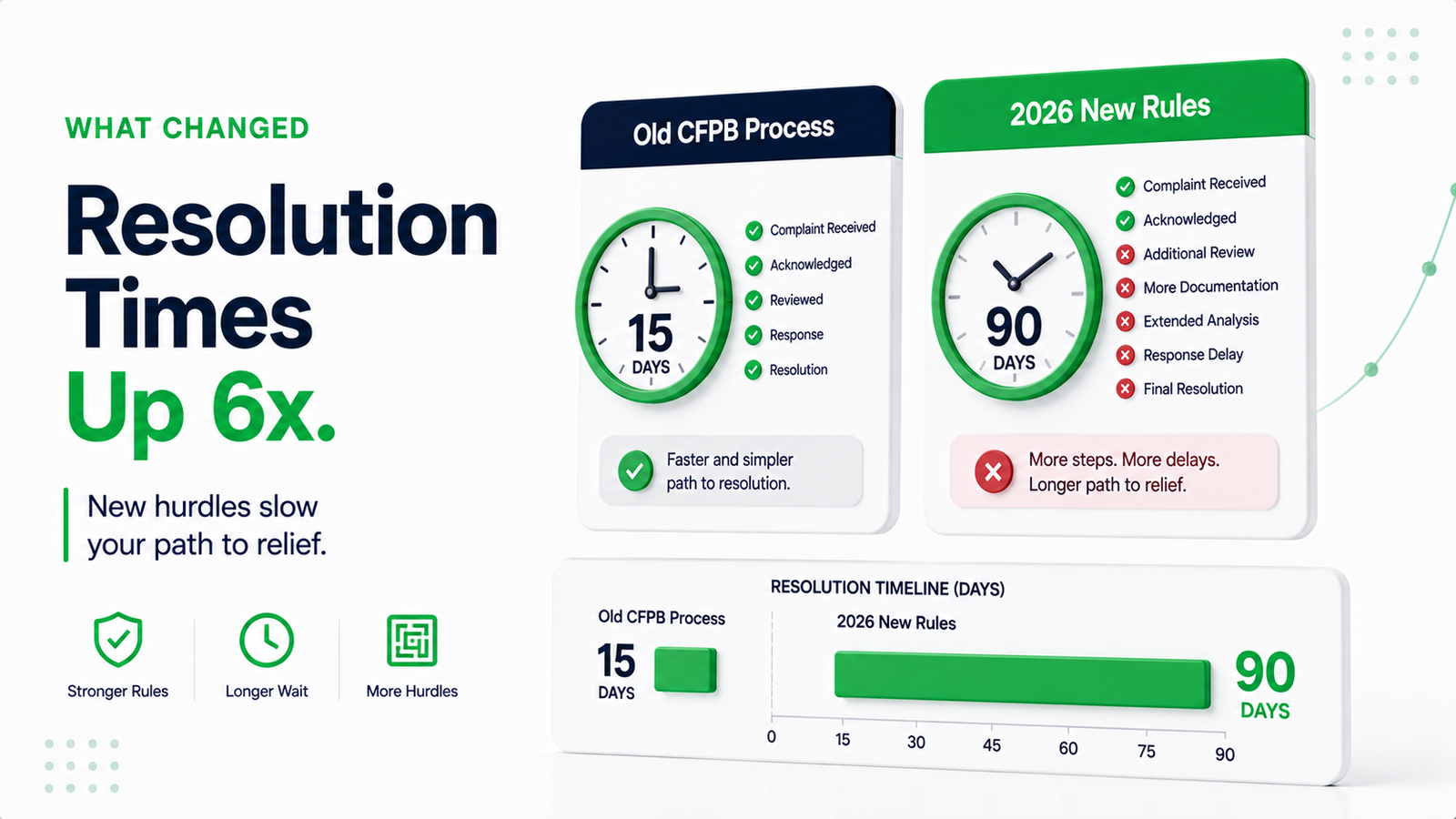 WHAT CHANGED

Resolution Times Up 6x.

New hurdles slow your path to relief.

Stronger Rules

Longer Wait

More Hurdles

Old CFPB Process

15 DAYS

Complaint Received
Acknowledged
Reviewed
Response
Resolution

Faster and simpler path to resolution.

2026 New Rules

90 DAYS

Complaint Received
Acknowledged
Additional Review
More Documentation
Extended Analysis
Response Delay
Final Resolution

More steps. More delays. Longer path to relief.

RESOLUTION TIMELINE (DAYS)

Old CFPB Process

15 DAYS

2026 New Rules

90 DAYS

0 15 30 45 60 75 90